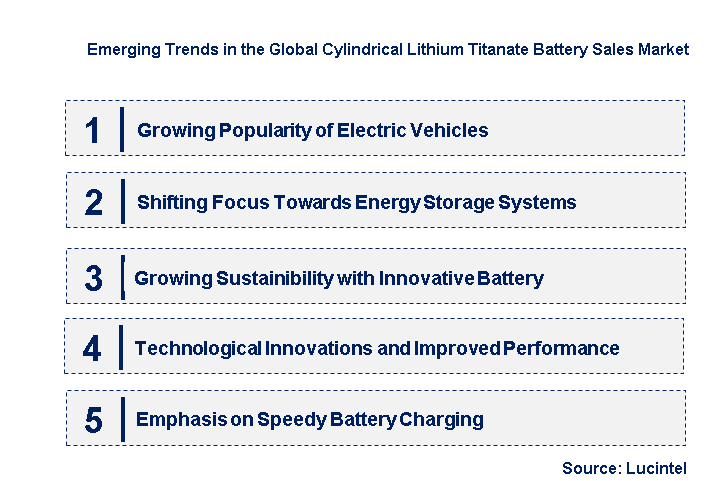 Emerging Trends in the Global Cylindrical Lithium Titanate Battery Sales Market

1 Growing Popularity of Electric Vehicles

2 Shifting Focus Towards Energy Storage Systems

3 Growing Sustainibility with Innovative Battery

4 Technological Innovations and Improved Performance

5 Emphasis on Speedy Battery Charging

Source: Lucintel